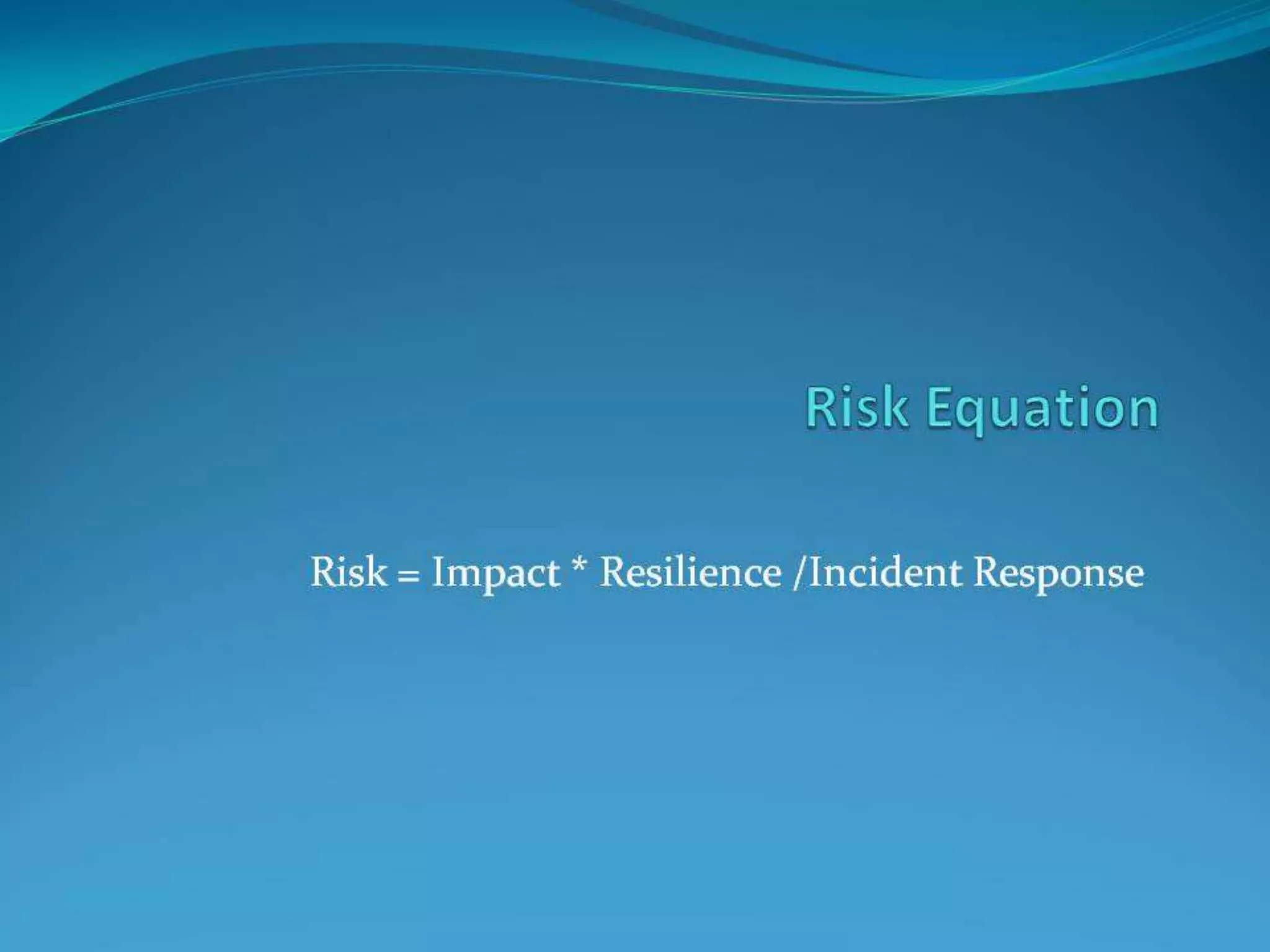 Risk Equation

Risk = Impact * Resilience /Incident Response